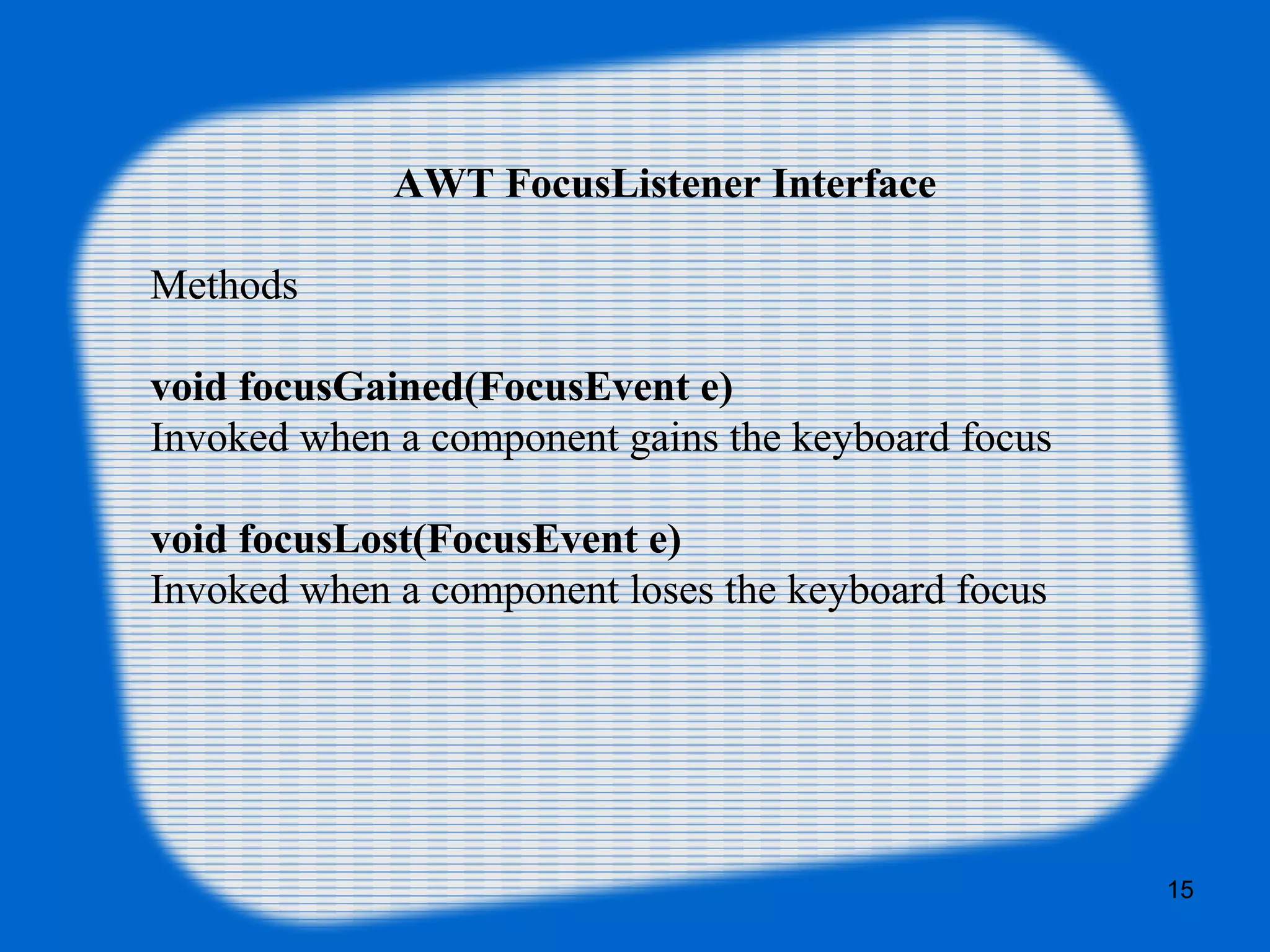 AWT FocusListener Interface

Methods

void focusGained(FocusEvent e)
Invoked when a component gains the keyboard focus

void focusLost(FocusEvent e)
Invoked when a component loses the keyboard focus

15